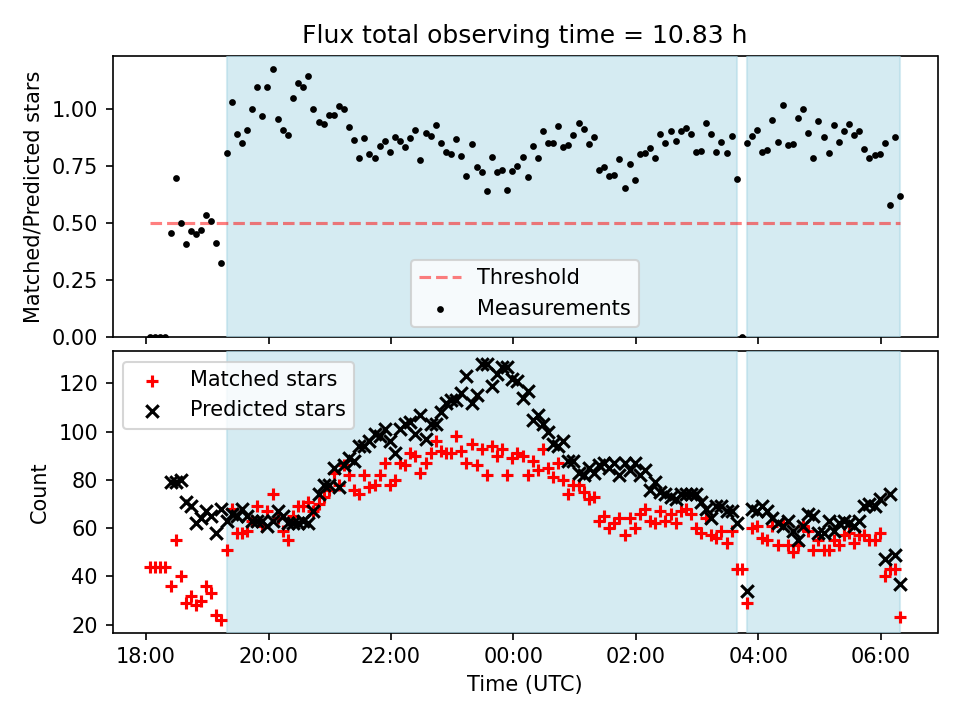 Flux total observing time = 10.83 h

Matched/Predicted stars

1.00
0.75
0.50
0.25
0.00

Threshold
Measurements

Matched stars
Predicted stars

Count

120
100
80
60
40
20

18:00
20:00
22:00
00:00
02:00
04:00
06:00

Time (UTC)